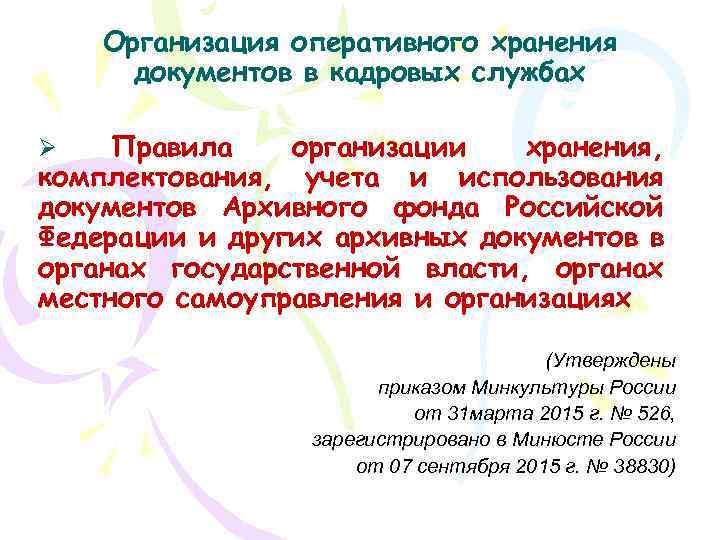 Организация оперативного хранения документов в кадровых службах

➢ Правила организации хранения, комплектования, учета и использования документов Архивного фонда Российской Федерации и других архивных документов в органах государственной власти, органах местного самоуправления и организациях

(Утверждены приказом Минкультуры России от 31марта 2015 г. № 526, зарегистрировано в Минюсте России от 07 сентября 2015 г. № 38830)